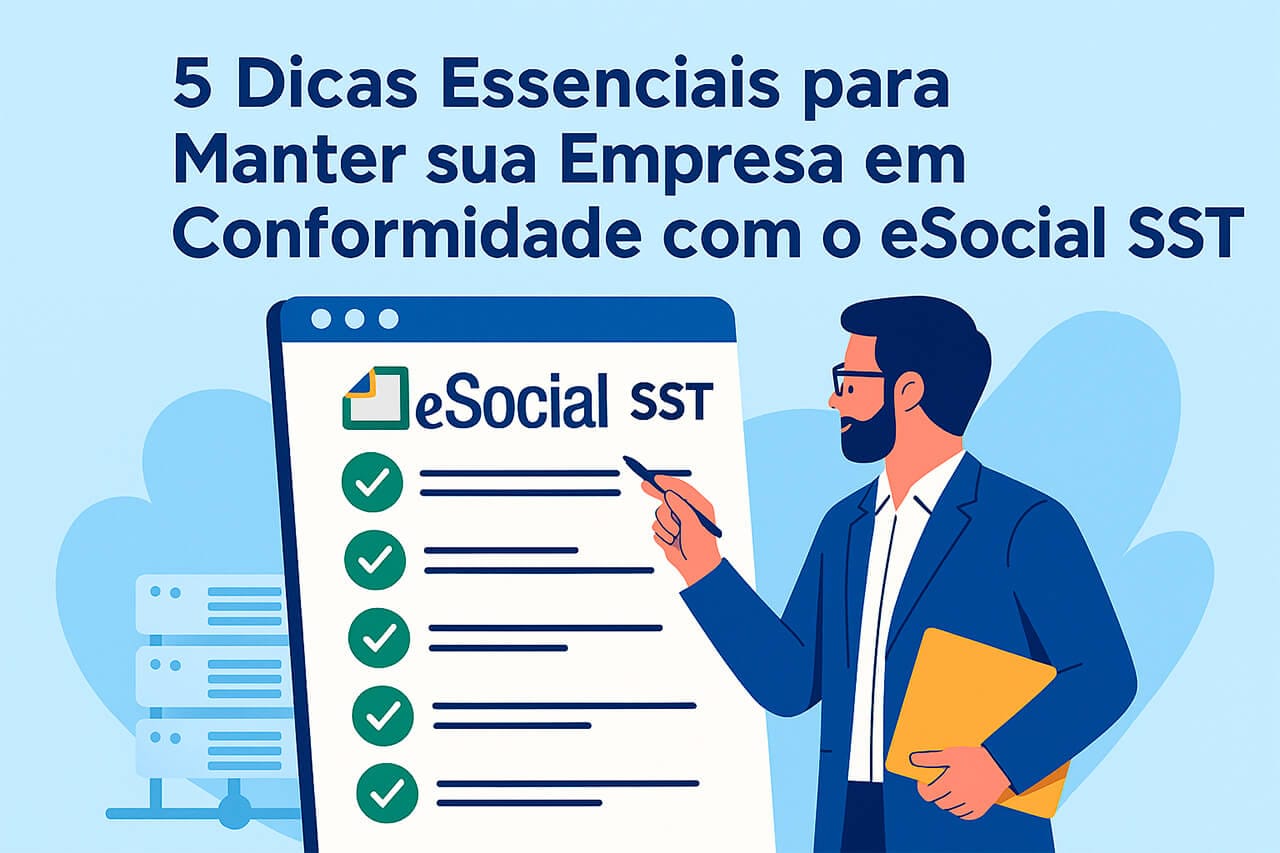 5 Dicas Essenciais para Manter sua Empresa em Conformidade com o eSocial SST

eSocial SST